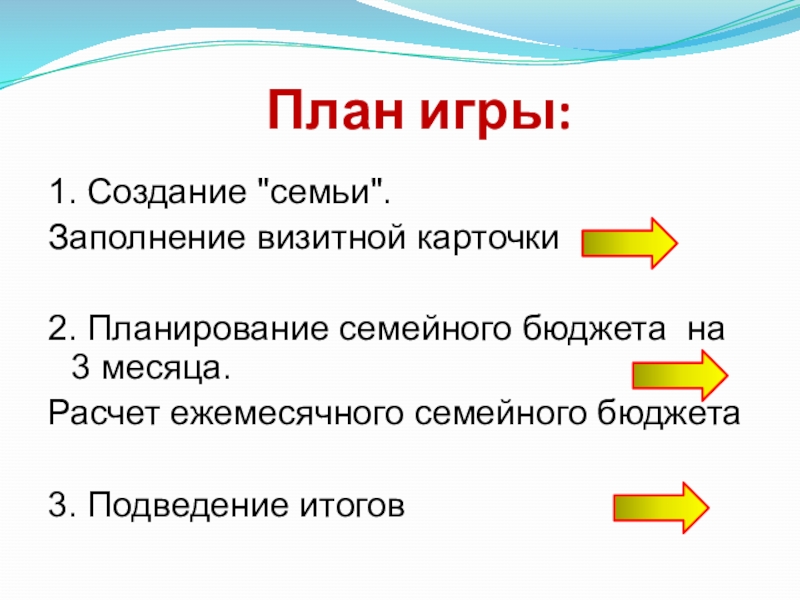 План игры:

1. Создание "семьи".
Заполнение визитной карточки

2. Планирование семейного бюджета на 3 месяца.
Расчет ежемесячного семейного бюджета

3. Подведение итогов